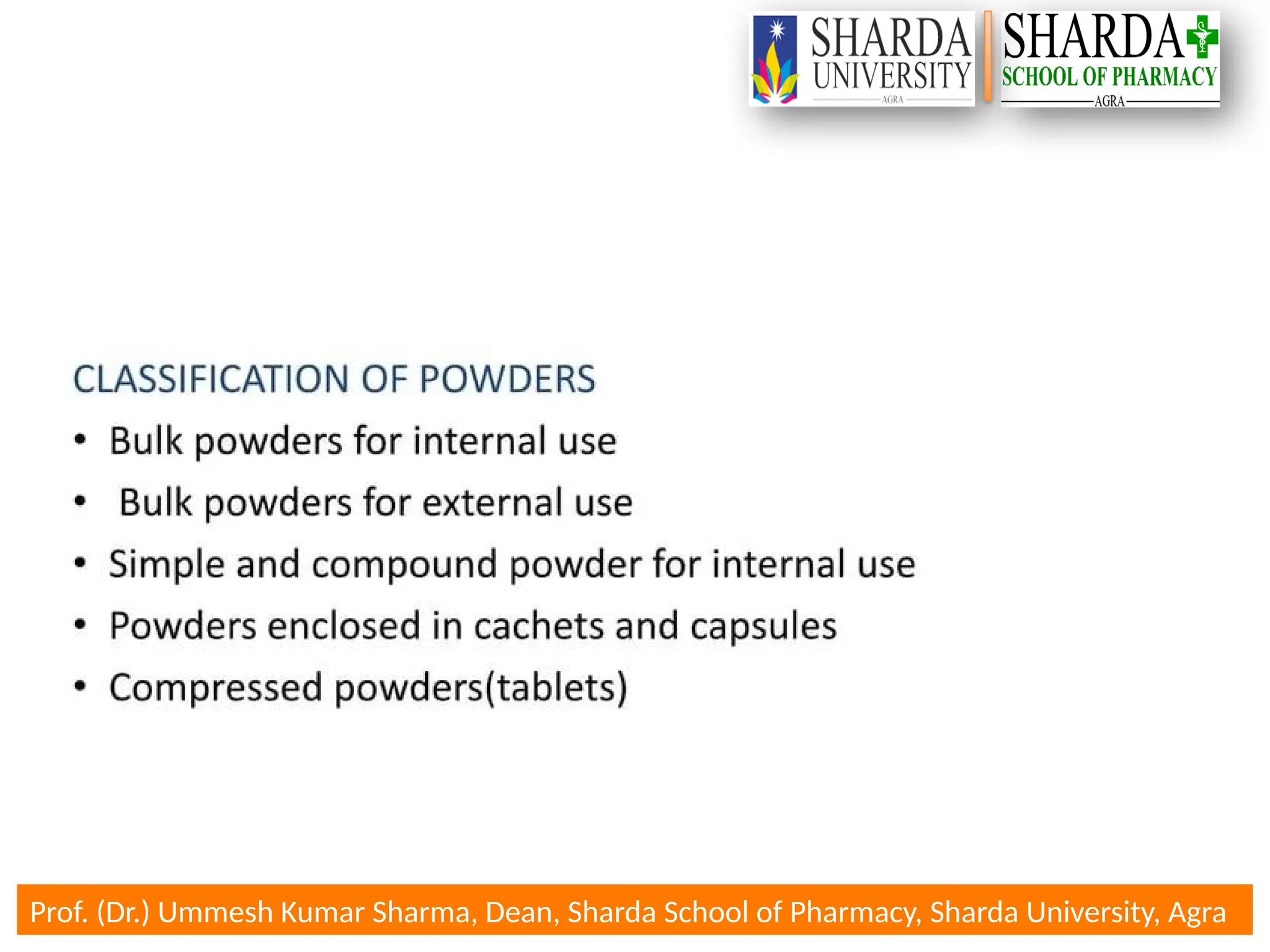 SHARDA UNIVERSITY AGRA

SHARDA SCHOOL OF PHARMACY AGRA

CLASSIFICATION OF POWDERS

• Bulk powders for internal use
• Bulk powders for external use
• Simple and compound powder for internal use
• Powders enclosed in cachets and capsules
• Compressed powders(tablets)

Prof. (Dr.) Ummesh Kumar Sharma, Dean, Sharda School of Pharmacy, Sharda University, Agra